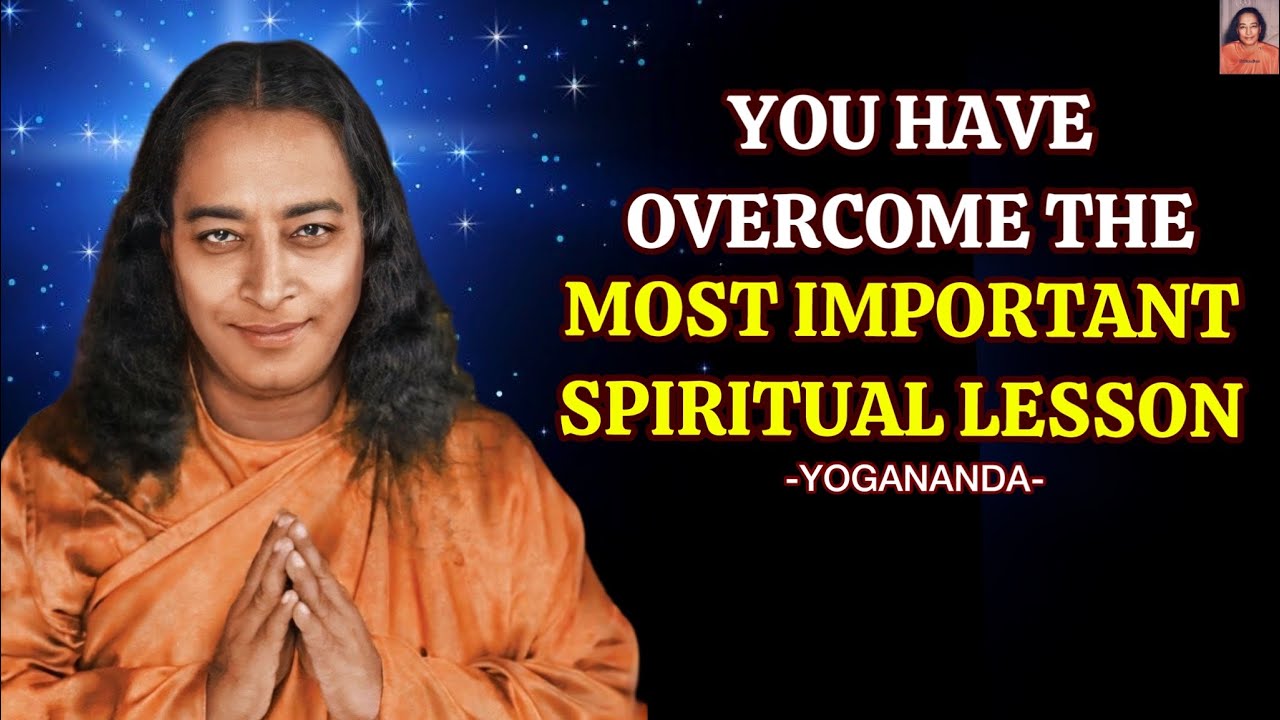 YOU HAVE OVERCOME THE MOST IMPORTANT SPIRITUAL LESSON

-YOGANANDA-